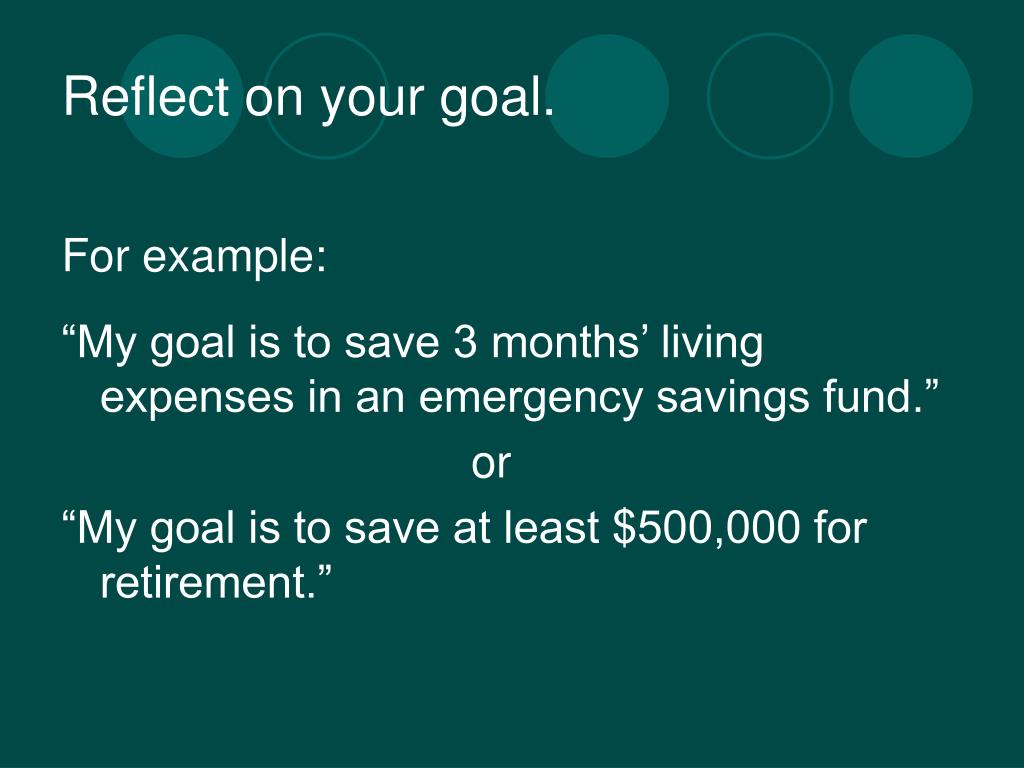 Reflect on your goal.

For example:

“My goal is to save 3 months’ living expenses in an emergency savings fund.”

or

“My goal is to save at least \$500,000 for retirement.”